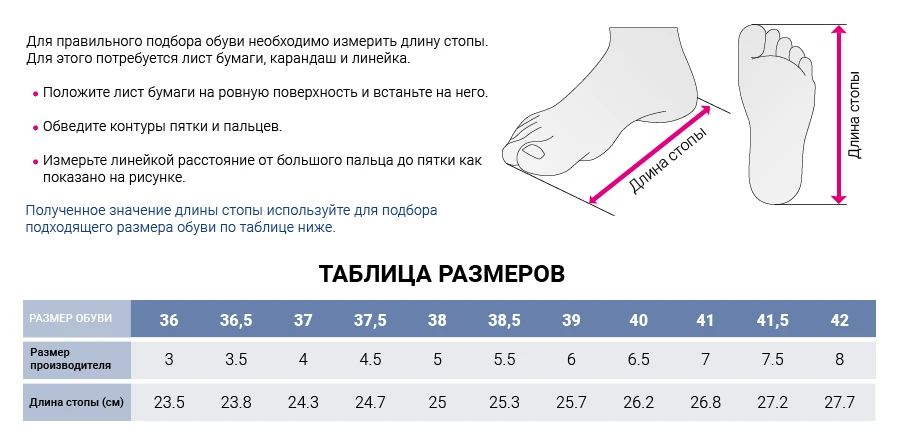 Для правильного подбора обуви необходимо измерить длину стопы. Для этого потребуется лист бумаги, карандаш и линейка.

• Положите лист бумаги на ровную поверхность и встаньте на него.

• Обведите контуры пятки и пальцев.

• Измерьте линейкой расстояние от большого пальца до пятки как показано на рисунке.

Полученное значение длины стопы используйте для подбора подходящего размера обуви по таблице ниже.

Длина стопы

Длина стопы

ТАБЛИЦА РАЗМЕРОВ

| РАЗМЕР ОБУВИ | 36 | 36,5 | 37 | 37,5 | 38 | 38,5 | 39 | 40 | 41 | 41,5 | 42 |
|---|---|---|---|---|---|---|---|---|---|---|---|
| Размер производителя | 3 | 3.5 | 4 | 4.5 | 5 | 5.5 | 6 | 6.5 | 7 | 7.5 | 8 |
| Длина стопы (см) | 23.5 | 23.8 | 24.3 | 24.7 | 25 | 25.3 | 25.7 | 26.2 | 26.8 | 27.2 | 27.7 |